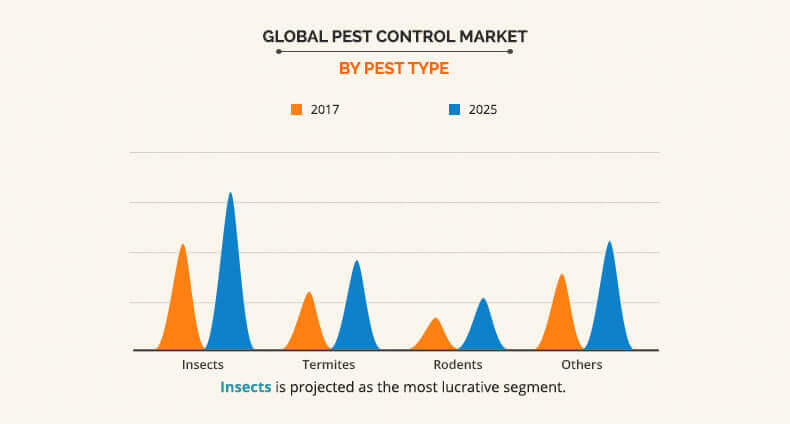 GLOBAL PEST CONTROL MARKET
BY PEST TYPE

2017
2025

Insects
Termites
Rodents
Others

Insects is projected as the most lucrative segment.